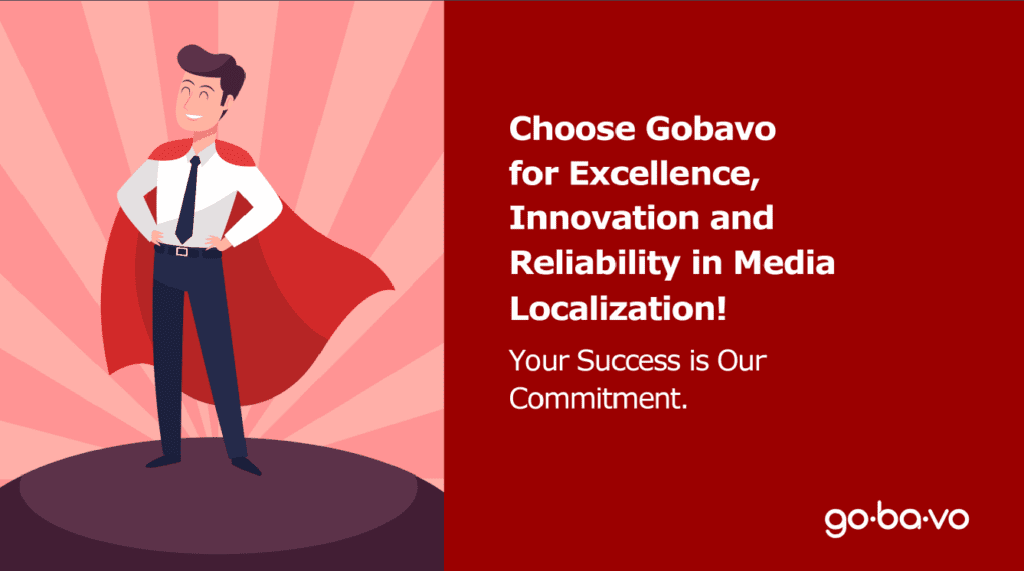 Choose Gobavo for Excellence, Innovation and Reliability in Media Localization!

Your Success is Our Commitment.

go·ba·vo